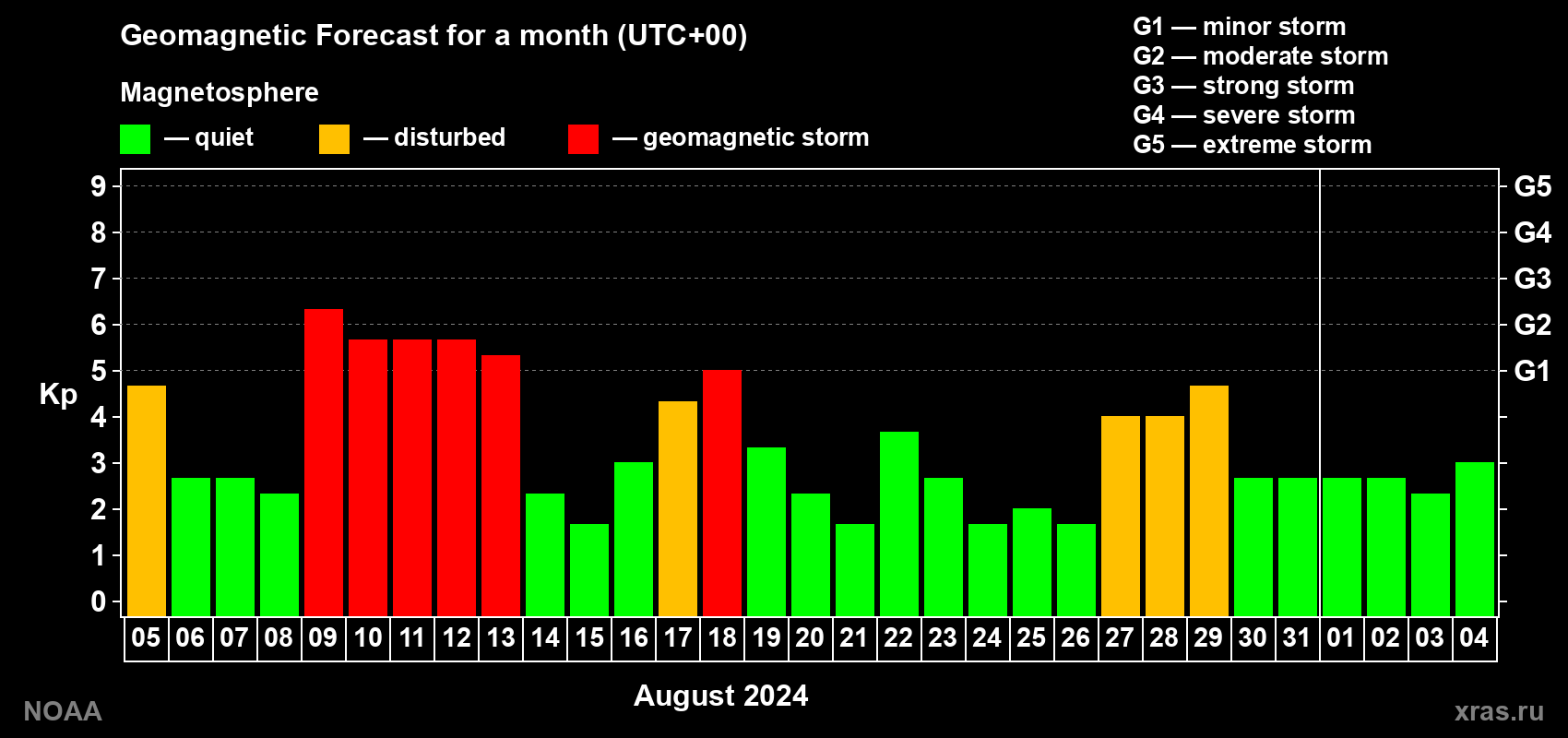 Geomagnetic Forecast for a month (UTC+00)

Magnetosphere

— quiet — disturbed — geomagnetic storm

G1 — minor storm
G2 — moderate storm
G3 — strong storm
G4 — severe storm
G5 — extreme storm

Kp

9
8
7
6
5
4
3
2
1
0

G5
G4
G3
G2
G1

05 06 07 08 09 10 11 12 13 14 15 16 17 18 19 20 21 22 23 24 25 26 27 28 29 30 31 01 02 03 04

August 2024

NOAA

xras.ru